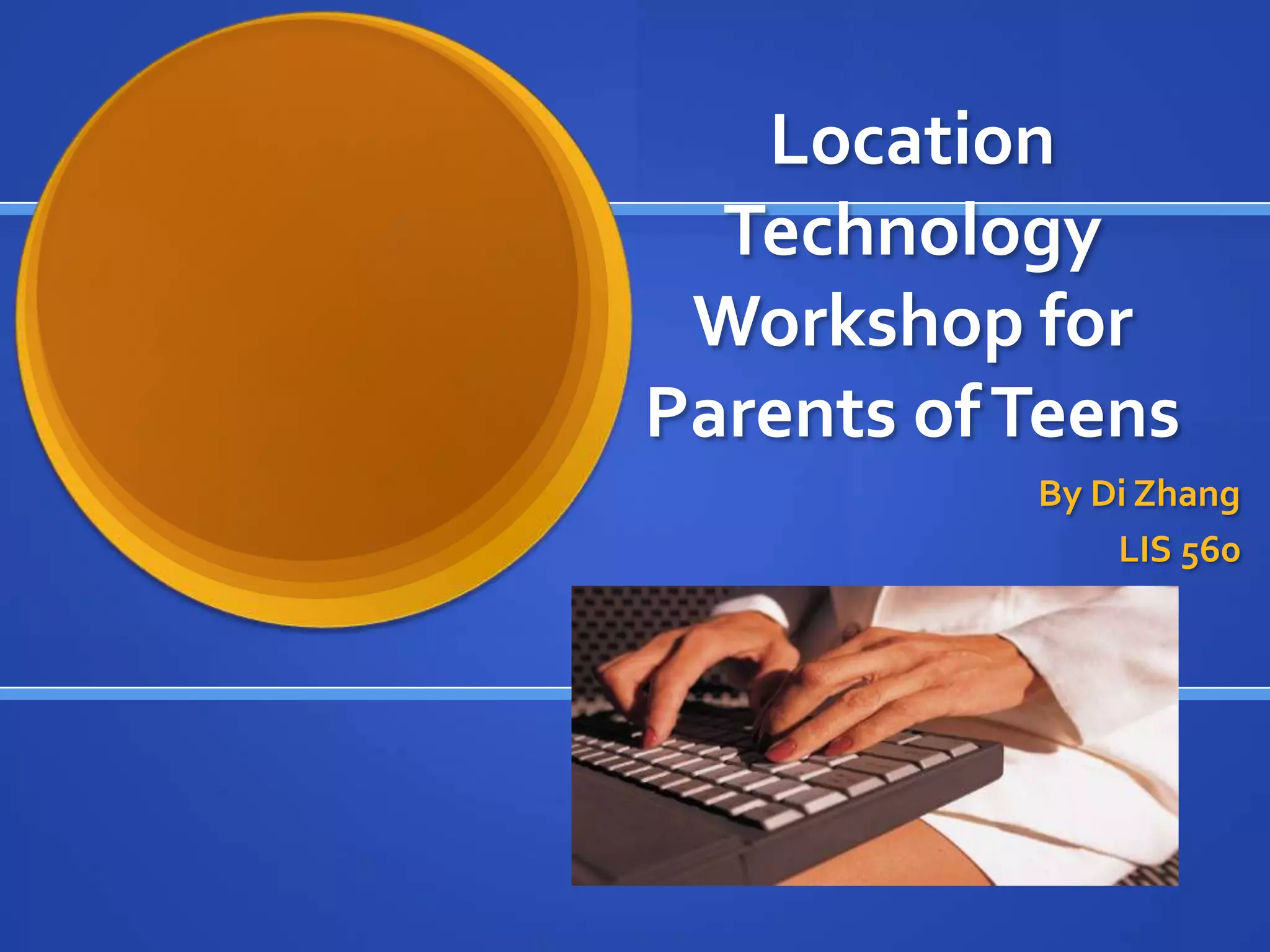 Location Technology Workshop for Parents of Teens

By Di Zhang

LIS 560